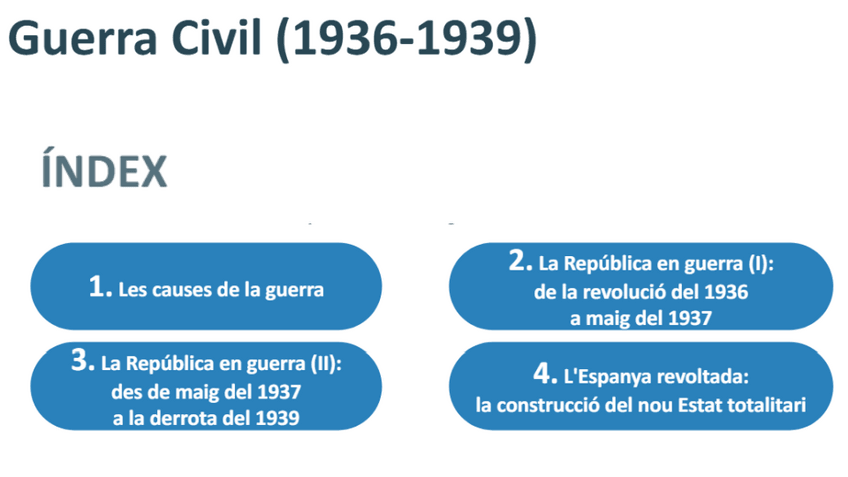 Guerra Civil (1936-1939)

ÍNDEX

1. Les causes de la guerra

2. La República en guerra (I): de la revolució del 1936 a maig del 1937

3. La República en guerra (II): des de maig del 1937 a la derrota del 1939

4. L'Espanya revoltada: la construcció del nou Estat totalitari